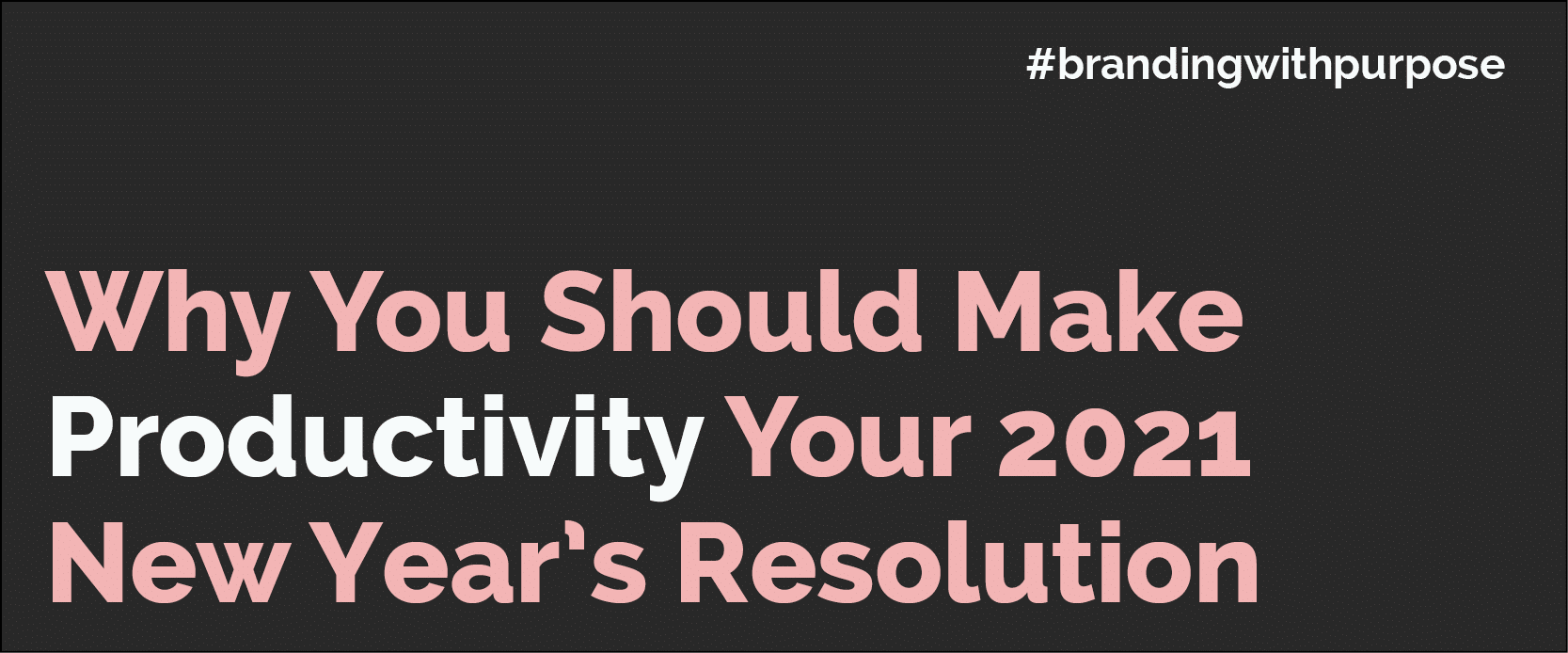 #brandingwithpurpose

Why You Should Make Productivity Your 2021 New Year's Resolution